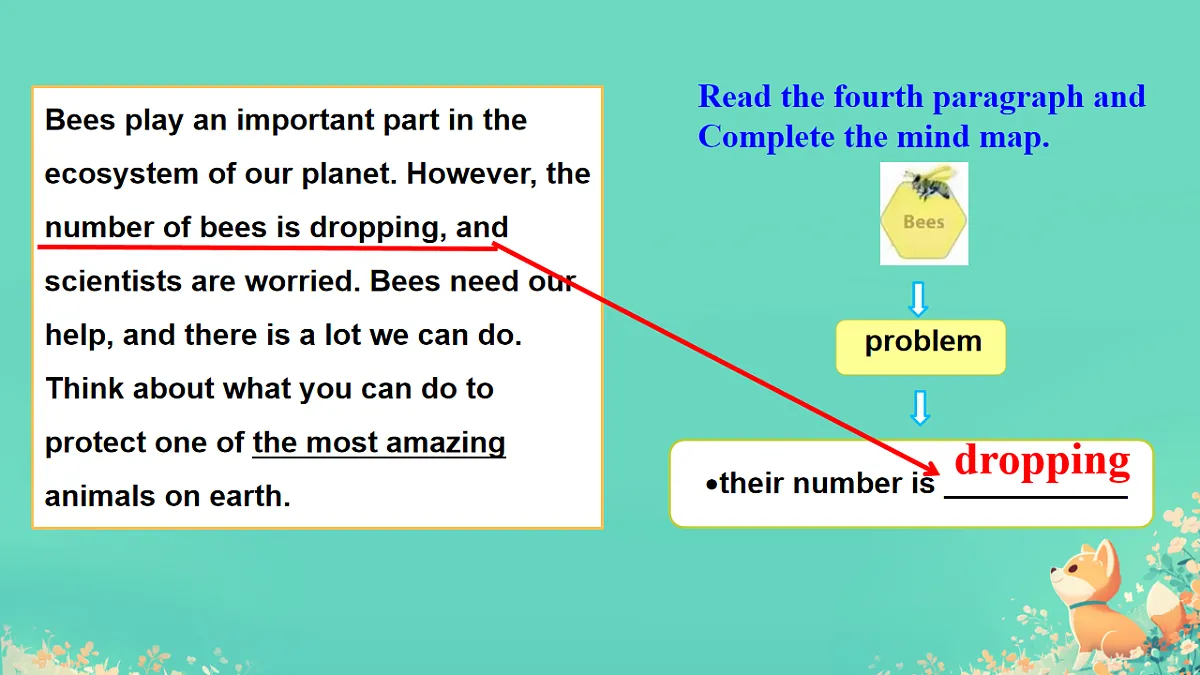 Bees play an important part in the ecosystem of our planet. However, the number of bees is dropping, and scientists are worried. Bees need our help, and there is a lot we can do. Think about what you can do to protect one of the most amazing animals on earth.

Read the fourth paragraph and Complete the mind map.

Bees

problem

•their number is dropping